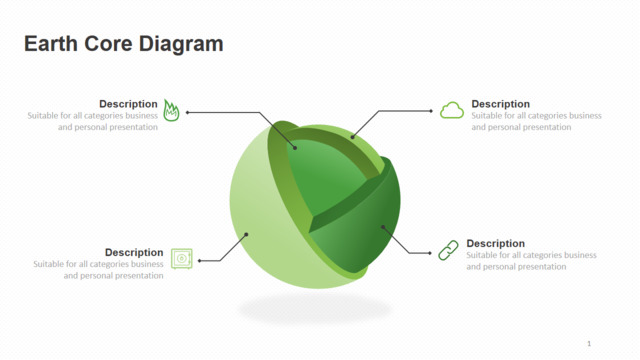 Earth Core Diagram

Description
Suitable for all categories business and personal presentation

Description
Suitable for all categories business and personal presentation

Description
Suitable for all categories business and personal presentation

Description
Suitable for all categories business and personal presentation

1